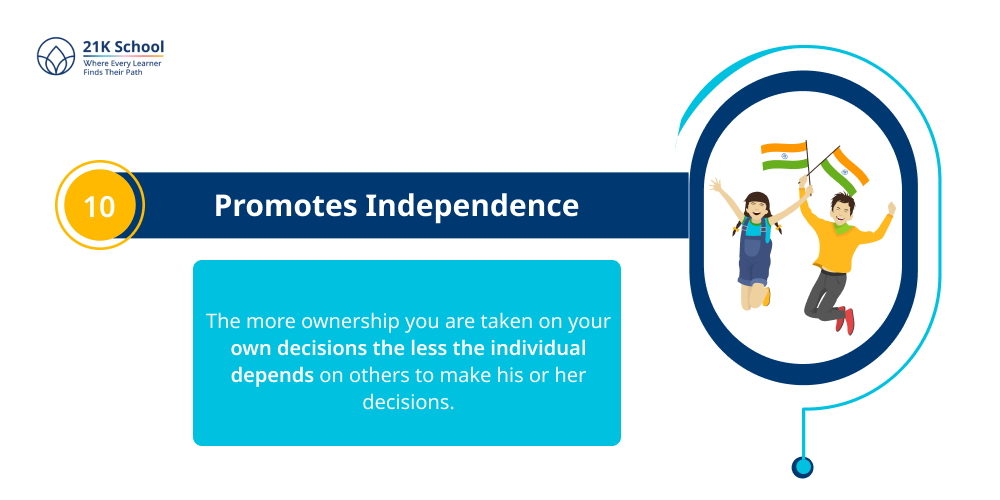 21K School
Where Every Learner Finds Their Path

10

Promotes Independence

The more ownership you are taken on your own decisions the less the individual depends on others to make his or her decisions.